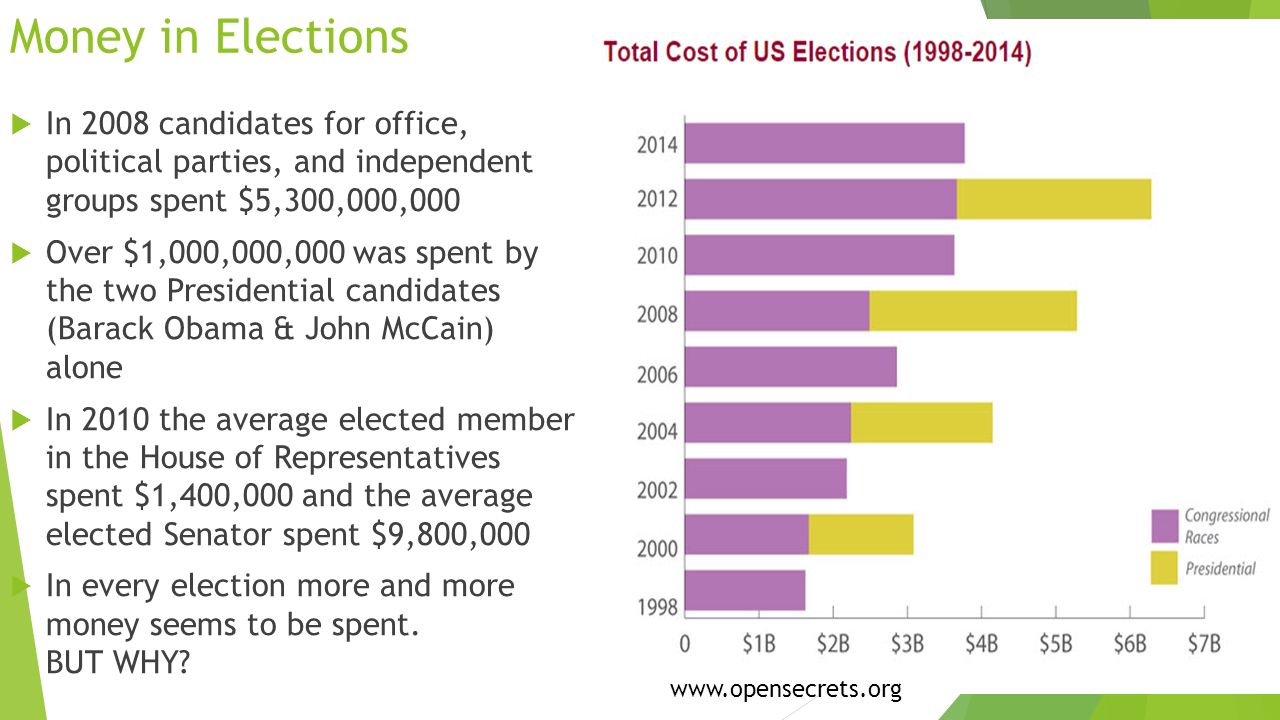 Money in Elections

In 2008 candidates for office, political parties, and independent groups spent \$5,300,000,000

Over \$1,000,000,000 was spent by the two Presidential candidates (Barack Obama & John McCain) alone

In 2010 the average elected member in the House of Representatives spent \$1,400,000 and the average elected Senator spent \$9,800,000

In every election more and more money seems to be spent.
BUT WHY?

Total Cost of US Elections (1998-2014)

2014
2012
2010
2008
2006
2004
2002
2000
1998

0 \$1B \$2B \$3B \$4B \$5B \$6B \$7B

Congressional Races
Presidential

www.opensecrets.org